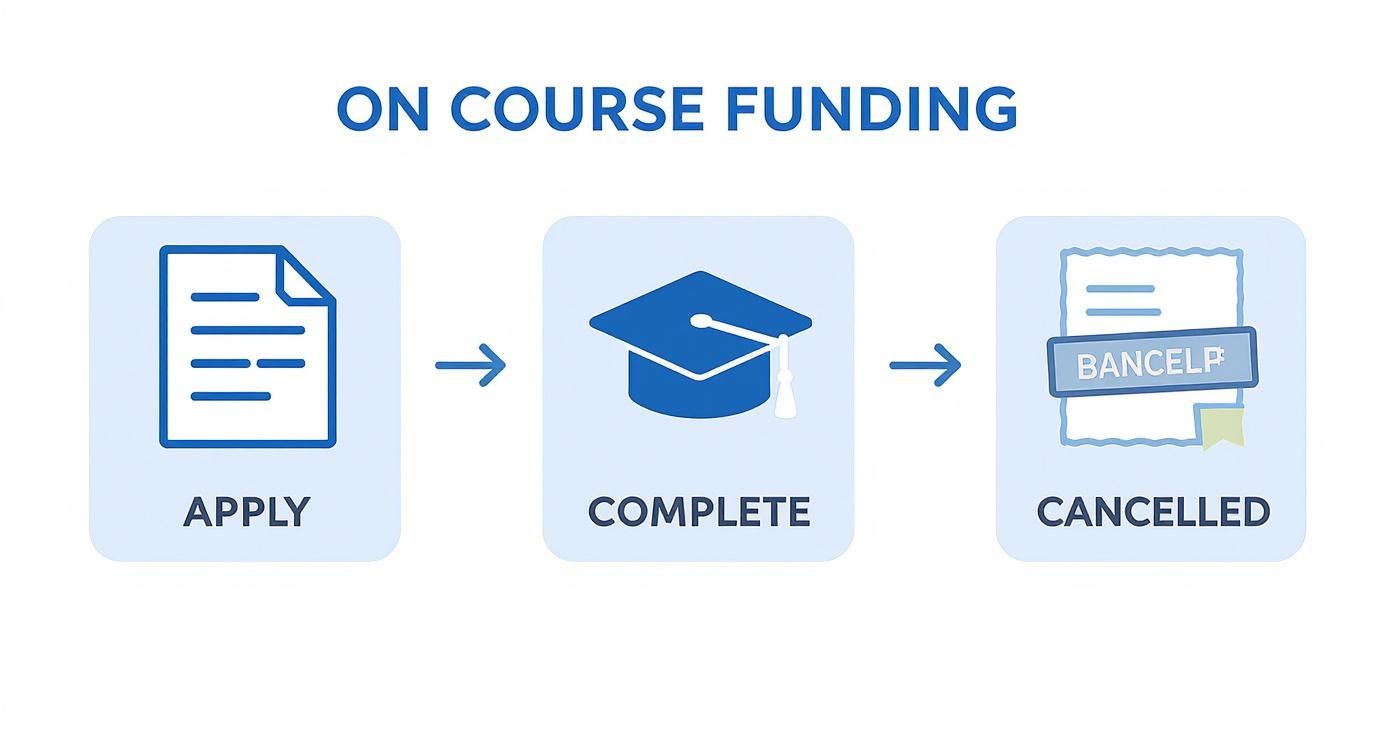 ON COURSE FUNDING

APPLY

COMPLETE

BANCELP

CANCELLED